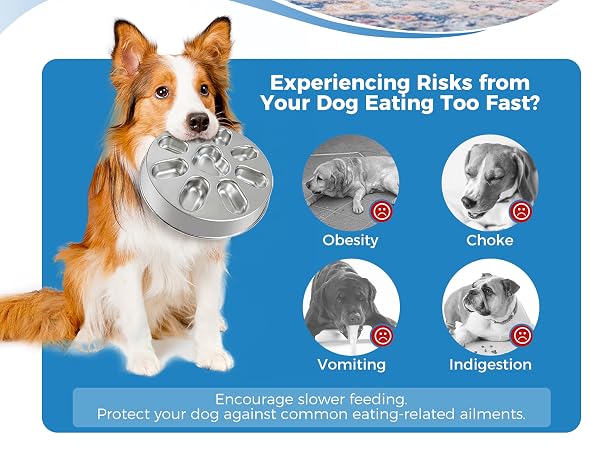 Experiencing Risks from Your Dog Eating Too Fast?

Obesity

Choke

Vomiting

Indigestion

Encourage slower feeding.
Protect your dog against common eating-related ailments.